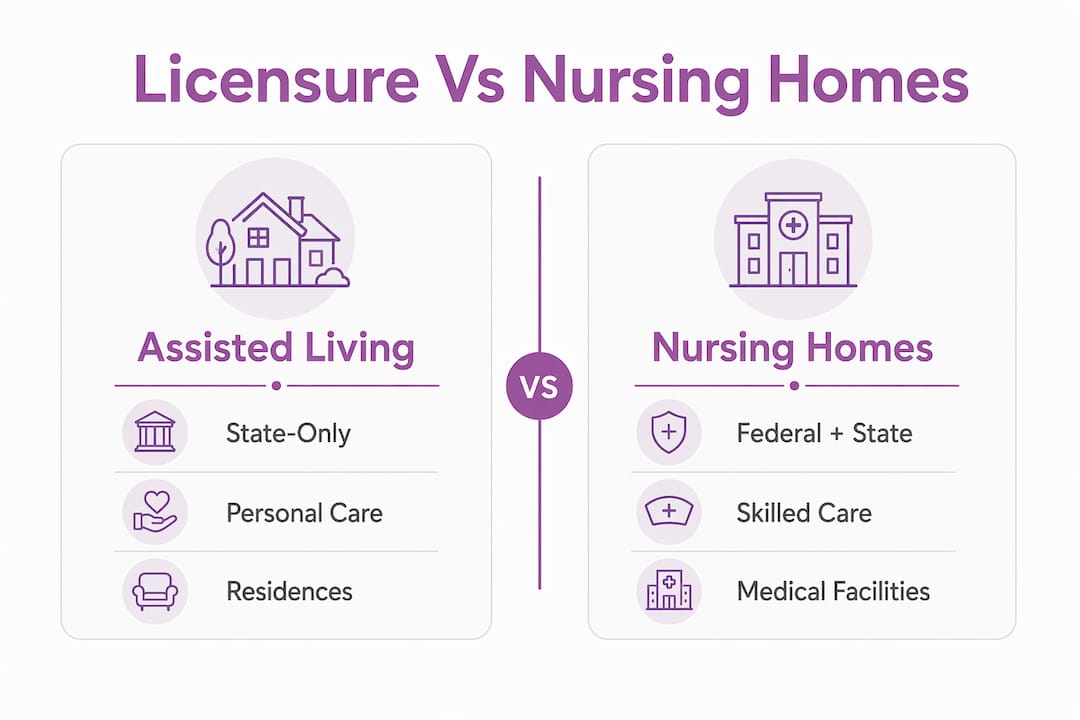 Licensure Vs Nursing Homes

Assisted Living

State-Only

Personal Care

Residences

VS

Nursing Homes

Federal + State

Skilled Care

Medical Facilities